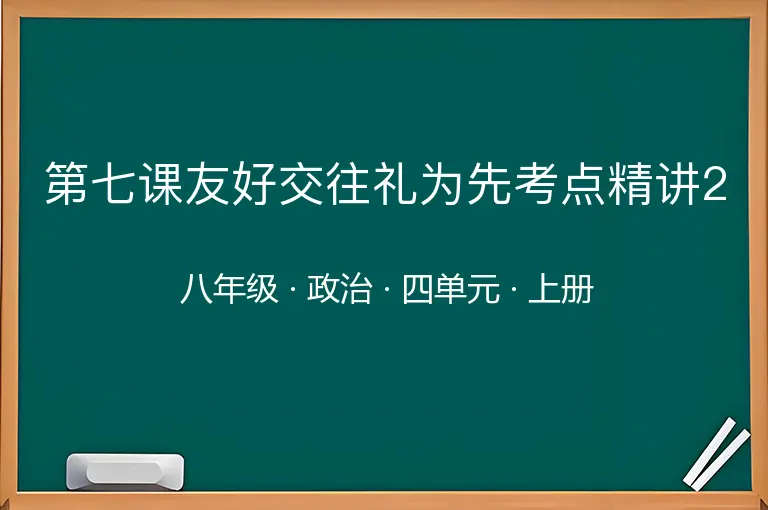 第七课友好交往礼为先考点精讲2

八年级 · 政治 · 四单元 · 上册